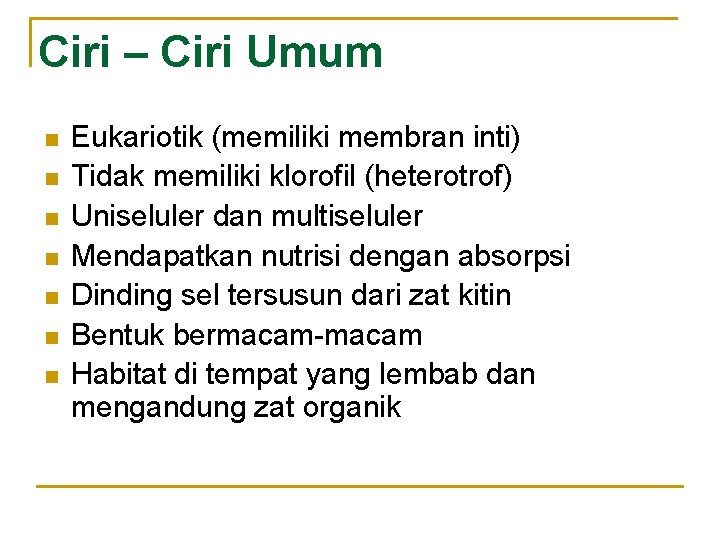 Ciri – Ciri Umum

- Eukariotik (memiliki membran inti)
- Tidak memiliki klorofil (heterotrof)
- Uniseluler dan multiseluler
- Mendapatkan nutrisi dengan absorpsi
- Dinding sel tersusun dari zat kitin
- Bentuk bermacam-macam
- Habitat di tempat yang lembab dan mengandung zat organik